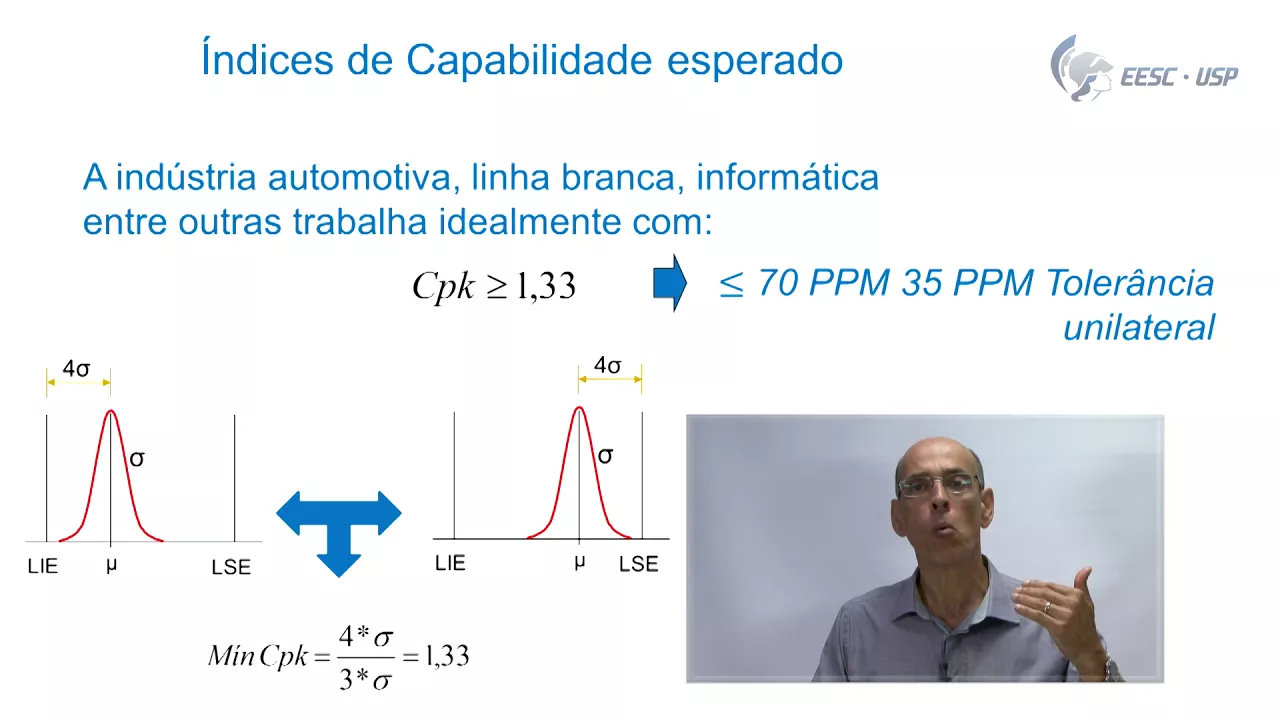 Índices de Capabilidade esperado

EESC · USP

A indústria automotiva, linha branca, informática entre outras trabalha idealmente com:

$Cpk \geq 1,33$

≤ 70 PPM 35 PPM Tolerância unilateral

4σ

σ

LIE μ LSE

4σ

σ

LIE μ LSE

$Min\,Cpk = \frac{4*\sigma}{3*\sigma} = 1,33$